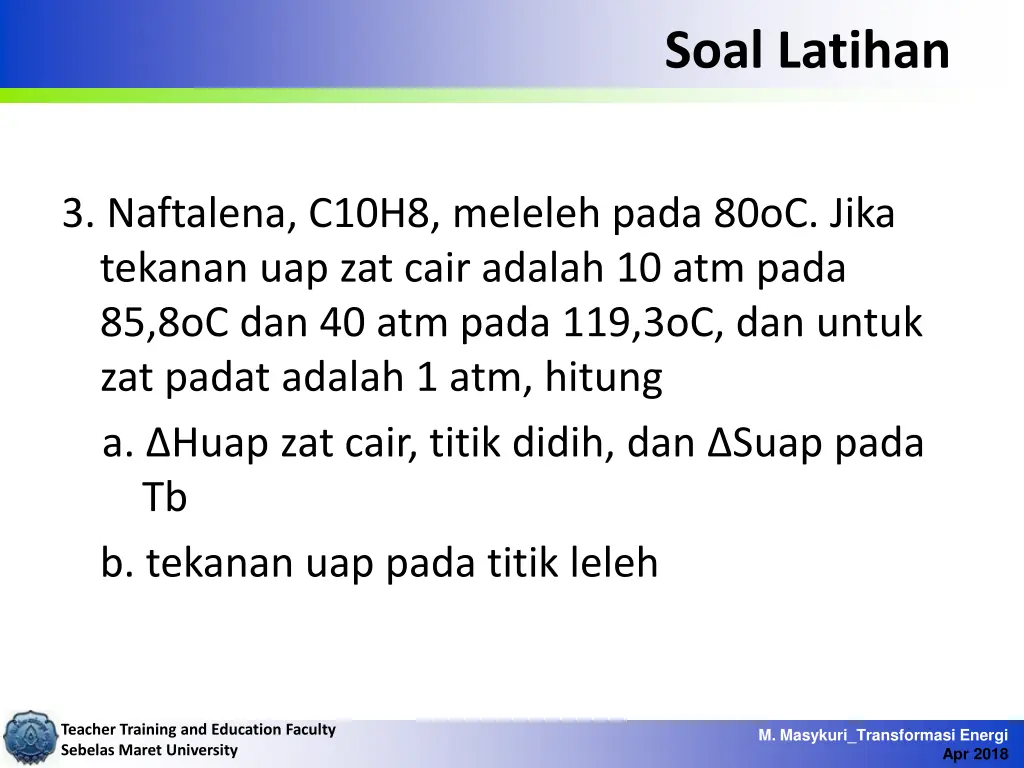 Soal Latihan

3. Naftalena, C10H8, meleleh pada 80oC. Jika tekanan uap zat cair adalah 10 atm pada 85,8oC dan 40 atm pada 119,3oC, dan untuk zat padat adalah 1 atm, hitung

a. ΔHuap zat cair, titik didih, dan ΔSuap pada Tb

b. tekanan uap pada titik leleh

Teacher Training and Education Faculty
Sebelas Maret University

M. Masykuri_Transformasi Energi
Apr 2018